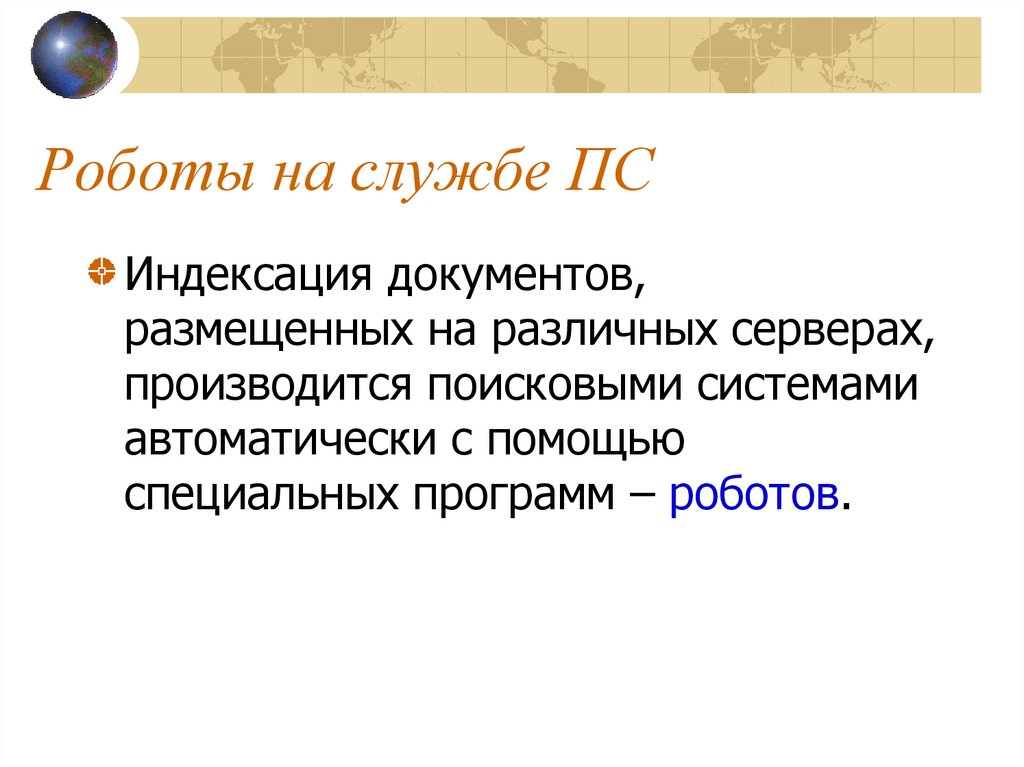 Роботы на службе ПС

Индексация документов, размещенных на различных серверах, производится поисковыми системами автоматически с помощью специальных программ – роботов.